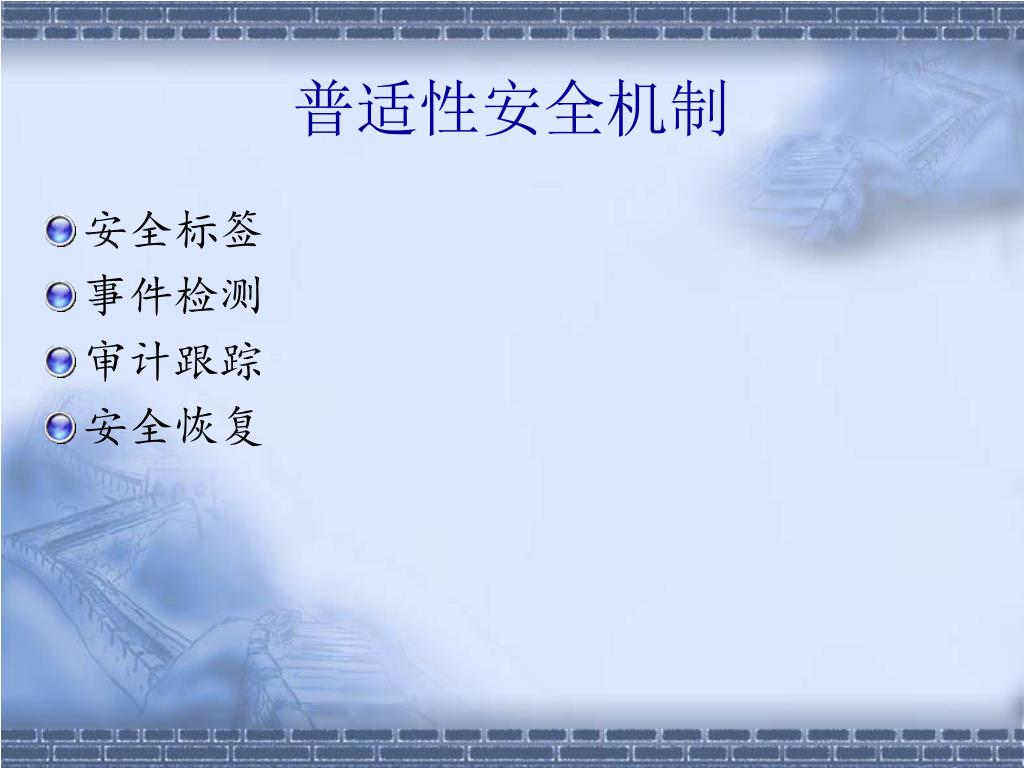 普适性安全机制

安全标签
事件检测
审计跟踪
安全恢复